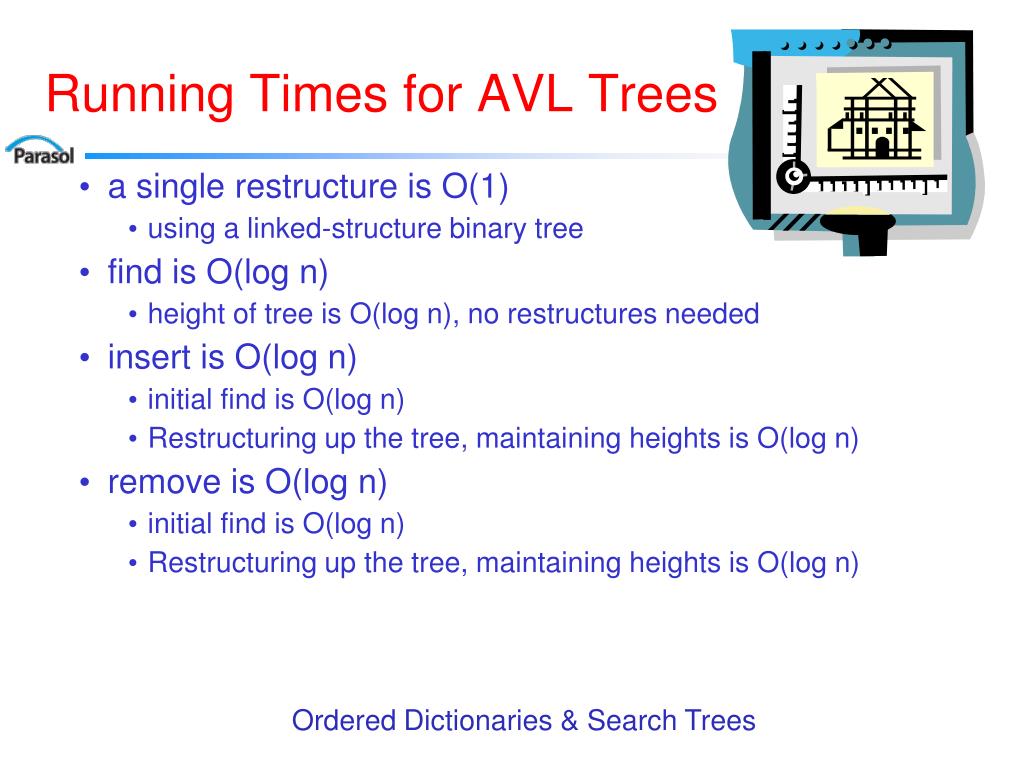 Running Times for AVL Trees

Parasol

• a single restructure is O(1)
  • using a linked-structure binary tree
• find is O(log n)
  • height of tree is O(log n), no restructures needed
• insert is O(log n)
  • initial find is O(log n)
  • Restructuring up the tree, maintaining heights is O(log n)
• remove is O(log n)
  • initial find is O(log n)
  • Restructuring up the tree, maintaining heights is O(log n)

Ordered Dictionaries & Search Trees